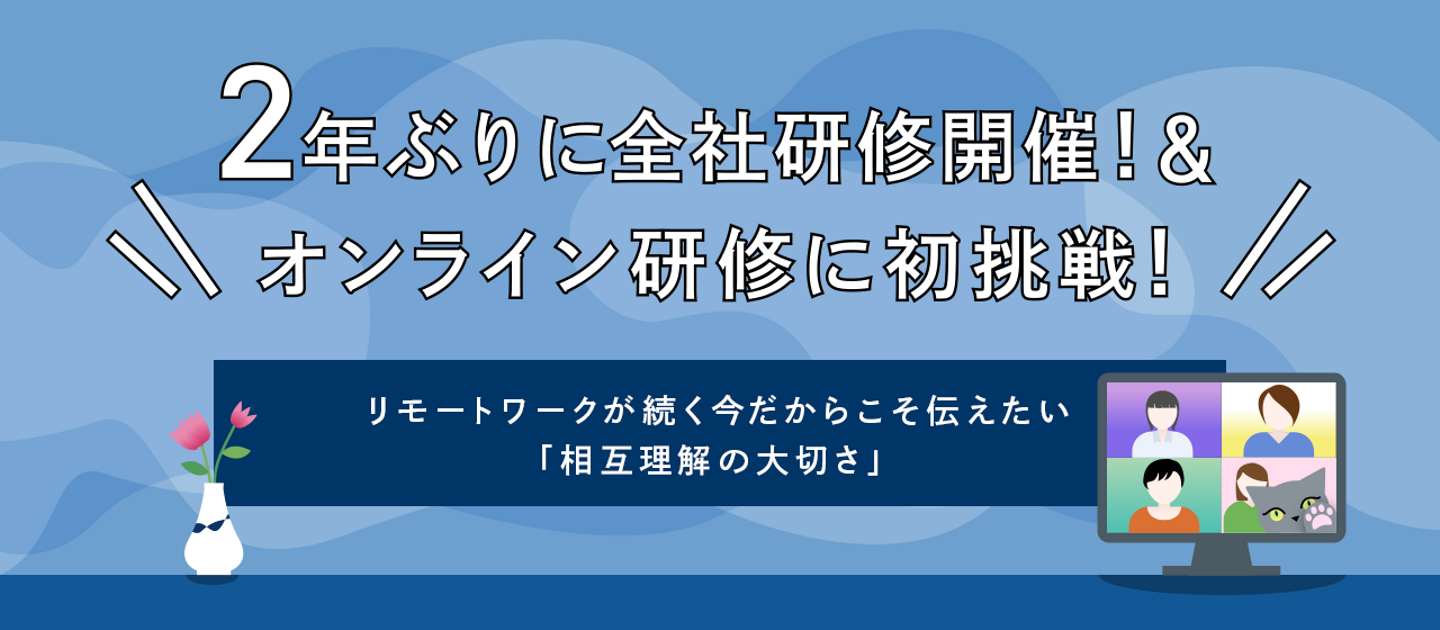 2年ぶりに全社研修開催！&
オンライン研修に初挑戦！

リモートワークが続く今だからこそ伝えたい
「相互理解の大切さ」